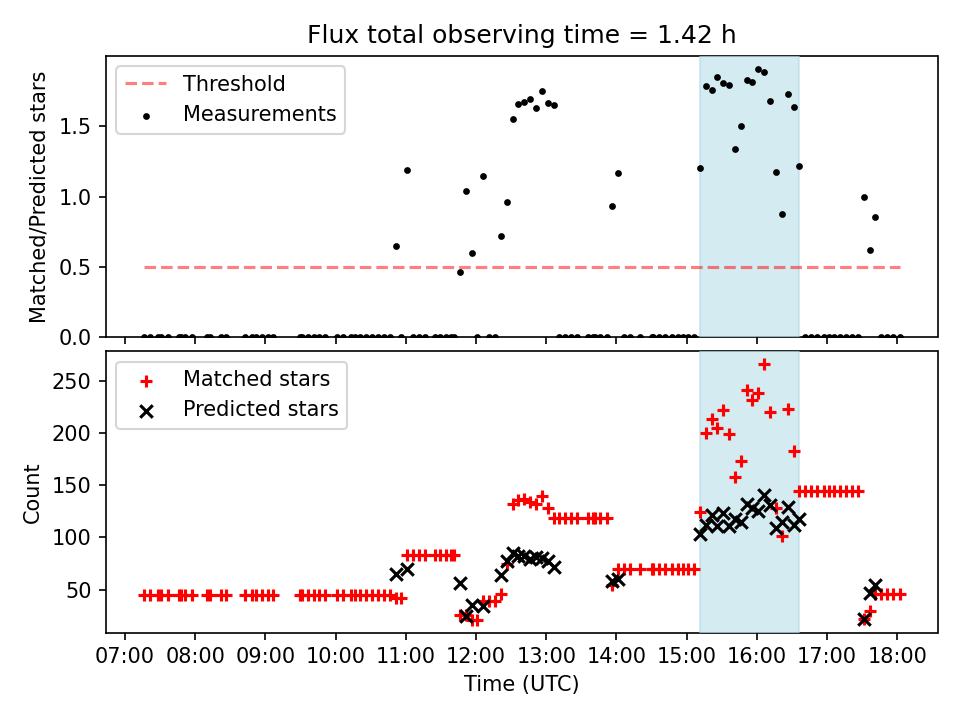 Flux total observing time = 1.42 h

Threshold
Measurements

Matched/Predicted stars

0.0
0.5
1.0
1.5

Matched stars
Predicted stars

Count

50
100
150
200
250

07:00 08:00 09:00 10:00 11:00 12:00 13:00 14:00 15:00 16:00 17:00 18:00

Time (UTC)